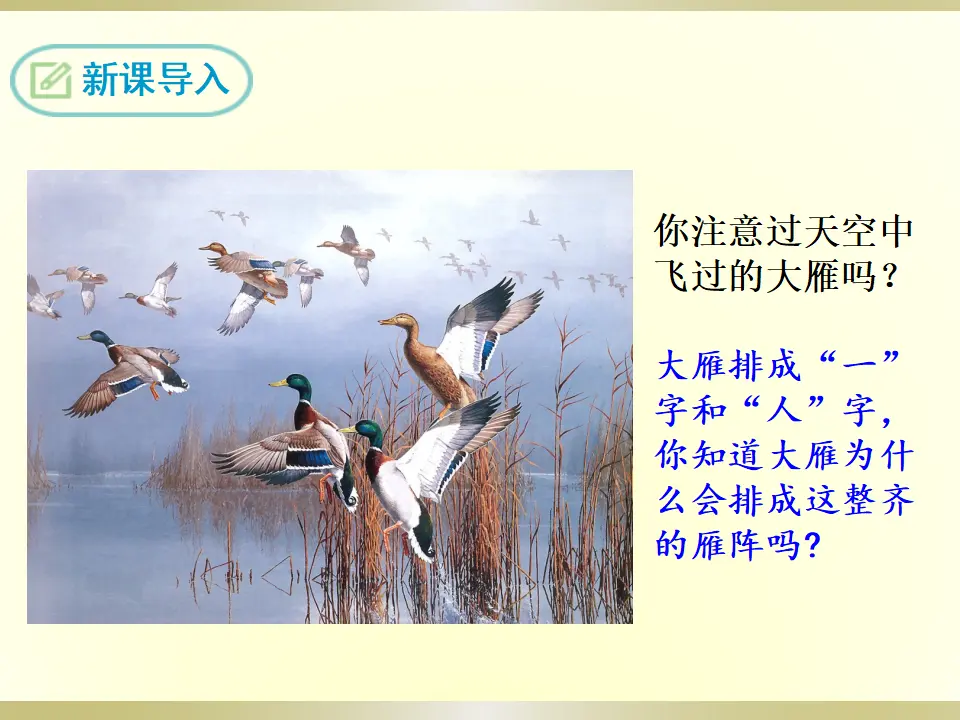 新课导入

你注意过天空中飞过的大雁吗？

大雁排成“一”字和“人”字，你知道大雁为什么会排成这整齐的雁阵吗?